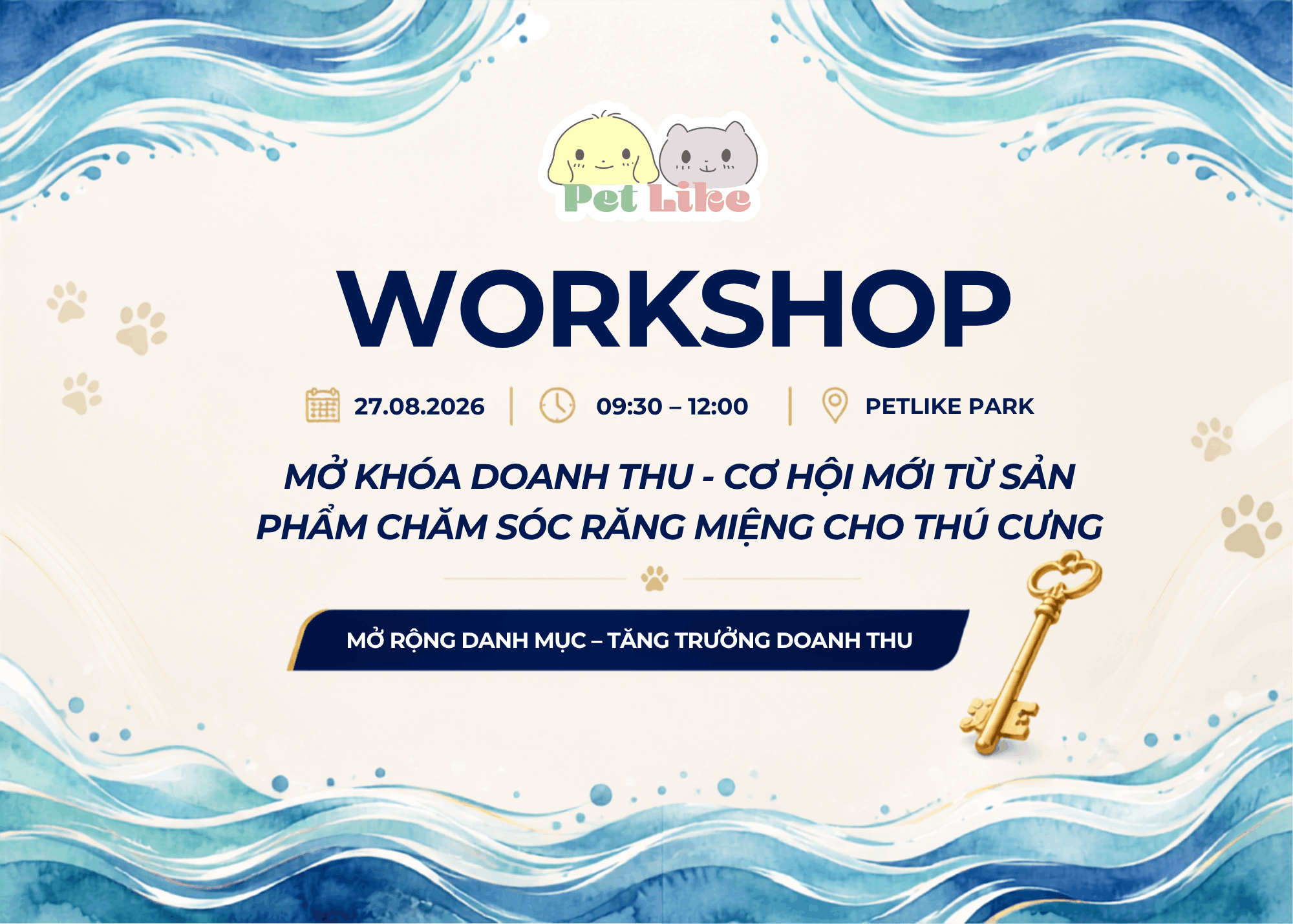 Pet Like

WORKSHOP

27.08.2026 | 09:30 – 12:00 | PETLIKE PARK

MỞ KHÓA DOANH THU - CƠ HỘI MỚI TỪ SẢN PHẨM CHĂM SÓC RĂNG MIỆNG CHO THÚ CƯNG

MỞ RỘNG DANH MỤC – TĂNG TRƯỞNG DOANH THU